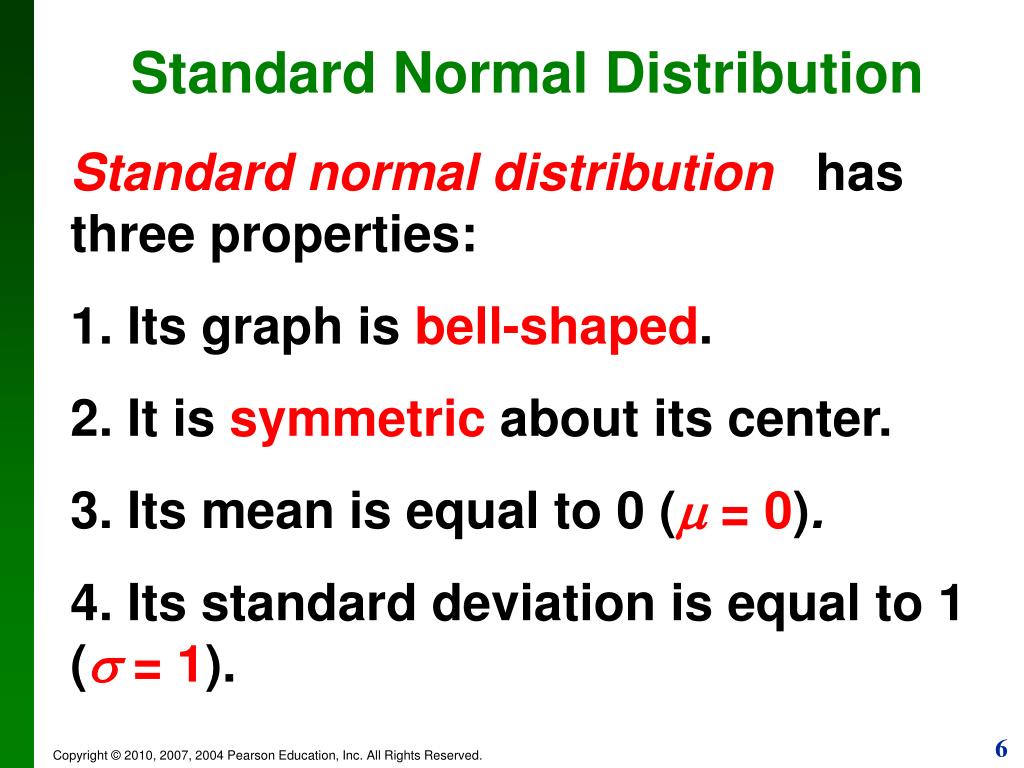 Standard Normal Distribution

Standard normal distribution has three properties:

1. Its graph is bell-shaped.

2. It is symmetric about its center.

3. Its mean is equal to 0 ($\mu = 0$).

4. Its standard deviation is equal to 1 ($\sigma = 1$).

Copyright © 2010, 2007, 2004 Pearson Education, Inc. All Rights Reserved.

6